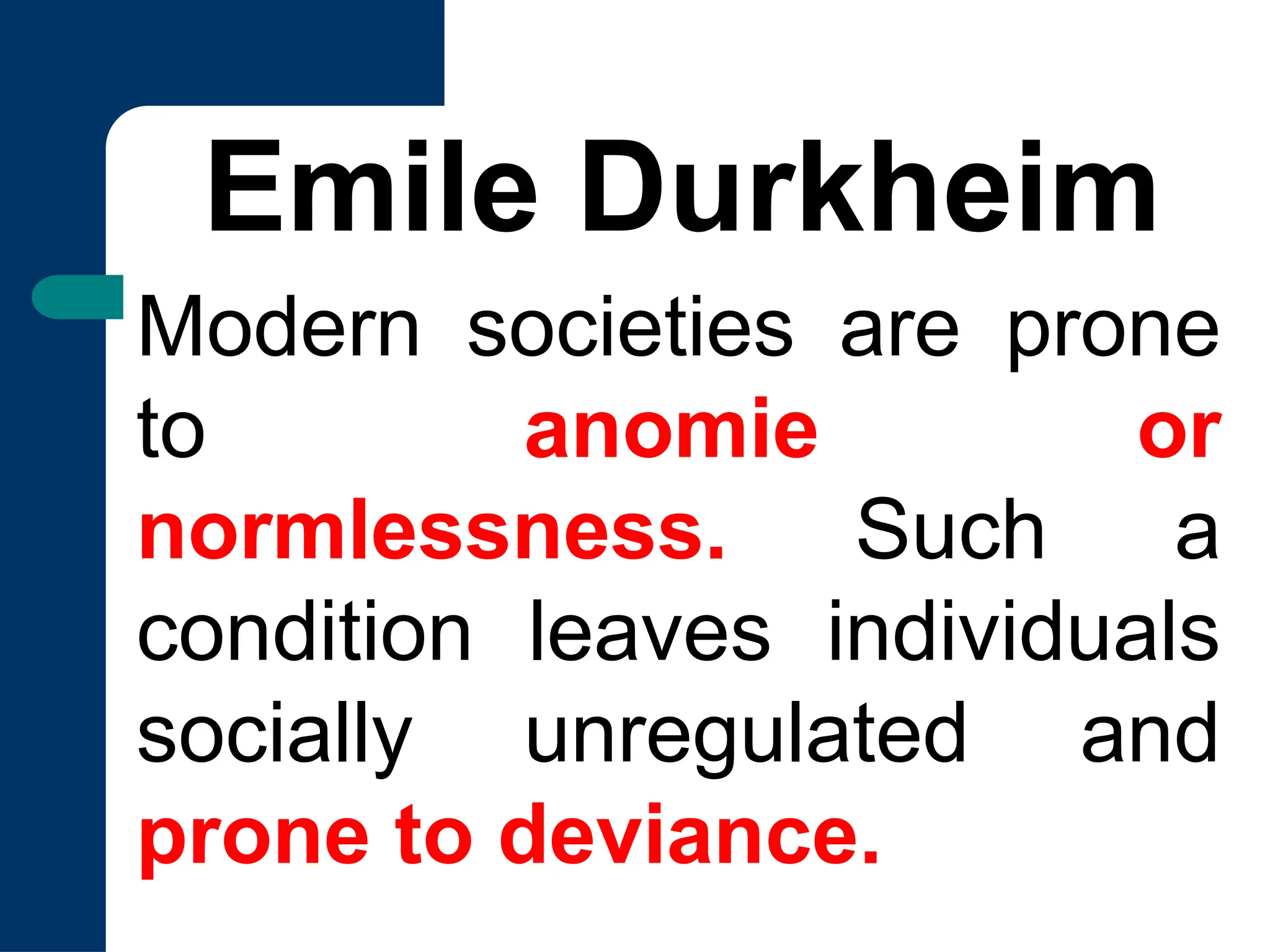 Emile Durkheim

Modern societies are prone to anomie or normlessness. Such a condition leaves individuals socially unregulated and prone to deviance.